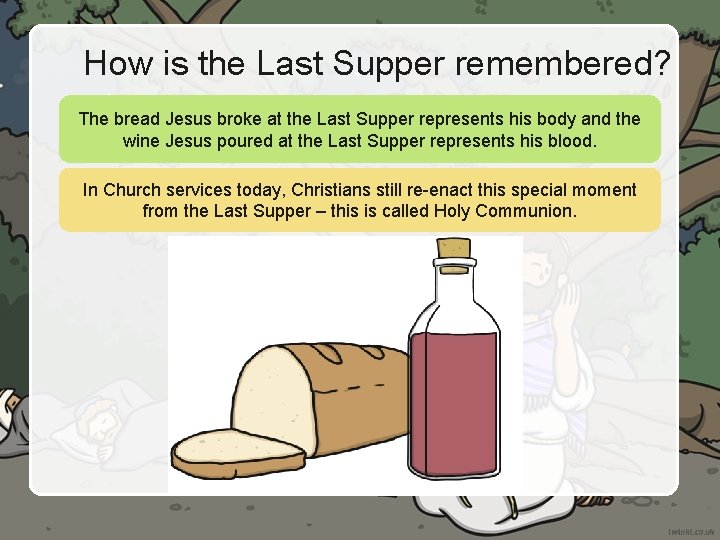 How is the Last Supper remembered?

The bread Jesus broke at the Last Supper represents his body and the wine Jesus poured at the Last Supper represents his blood.

In Church services today, Christians still re-enact this special moment from the Last Supper – this is called Holy Communion.

twinkl.co.uk